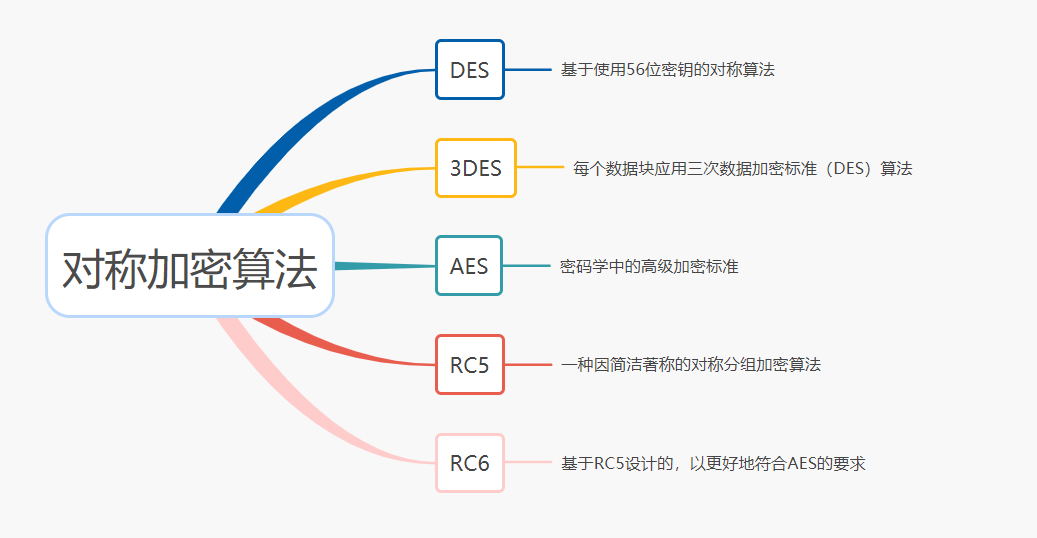 对称加密算法

DES
基于使用56位密钥的对称算法

3DES
每个数据块应用三次数据加密标准（DES）算法

AES
密码学中的高级加密标准

RC5
一种因简洁著称的对称分组加密算法

RC6
基于RC5设计的，以更好地符合AES的要求